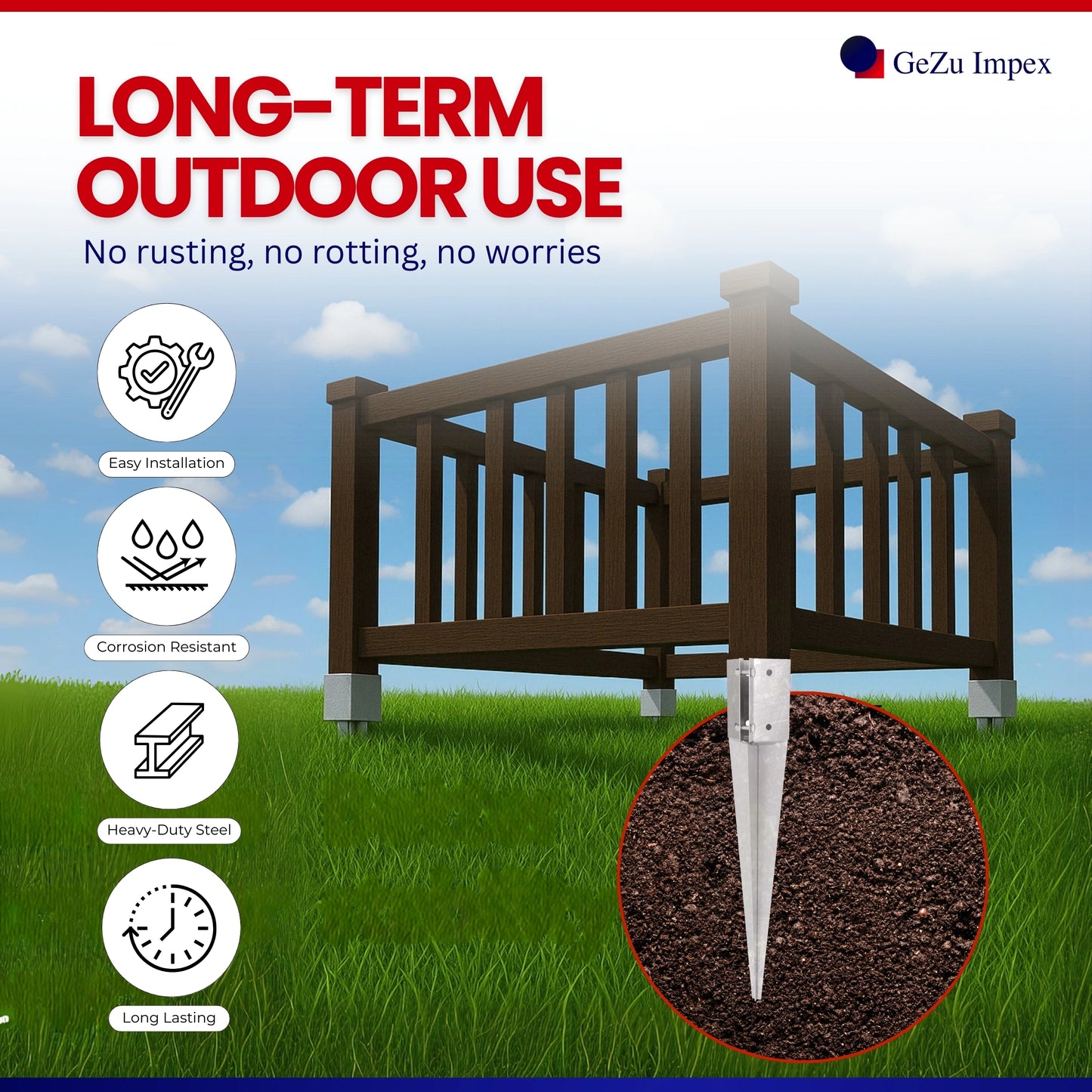 GeZu Impex

LONG-TERM OUTDOOR USE

No rusting, no rotting, no worries

Easy Installation

Corrosion Resistant

Heavy-Duty Steel

Long Lasting